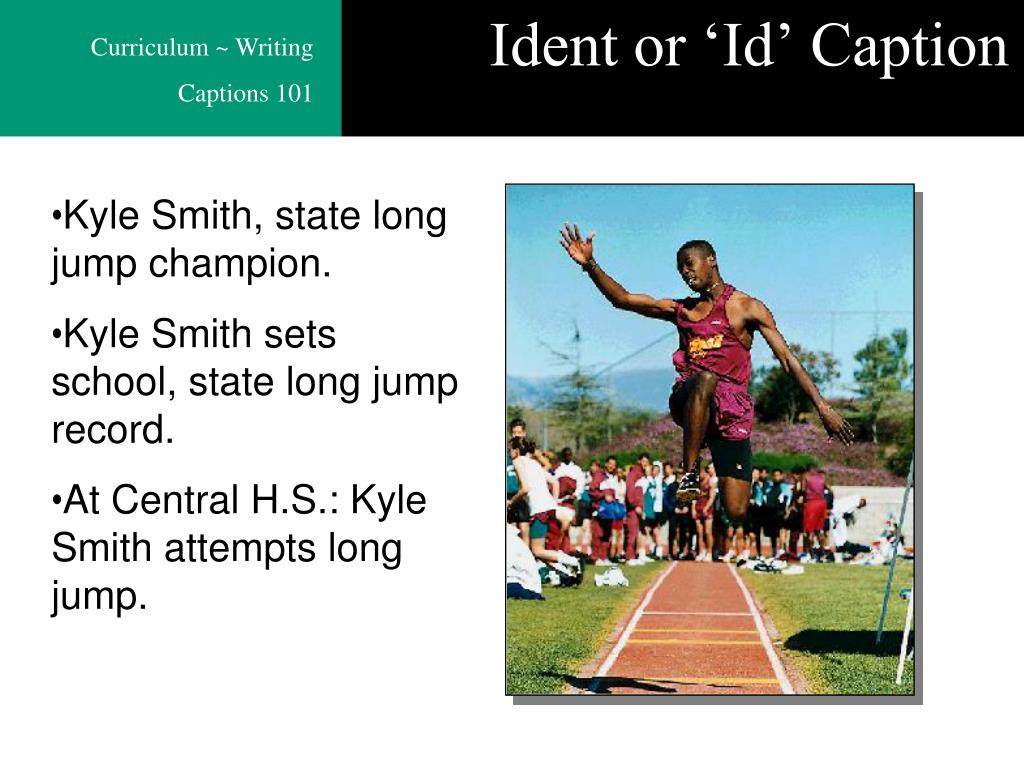 Curriculum ~ Writing
Captions 101

Ident or ‘Id’ Caption

•Kyle Smith, state long jump champion.

•Kyle Smith sets school, state long jump record.

•At Central H.S.: Kyle Smith attempts long jump.